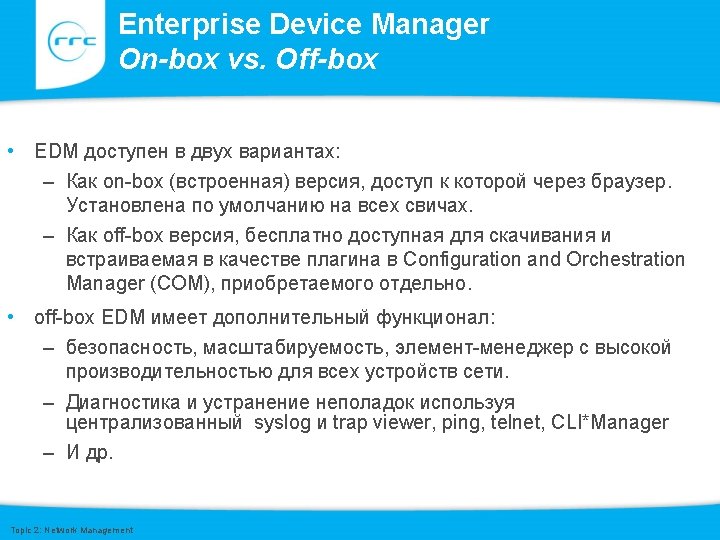 rrc

Enterprise Device Manager
On-box vs. Off-box

• EDM доступен в двух вариантах:
– Как on-box (встроенная) версия, доступ к которой через браузер. Установлена по умолчанию на всех свичах.
– Как off-box версия, бесплатно доступная для скачивания и встраиваемая в качестве плагина в Configuration and Orchestration Manager (COM), приобретаемого отдельно.
• off-box EDM имеет дополнительный функционал:
– безопасность, масштабируемость, элемент-менеджер с высокой производительностью для всех устройств сети.
– Диагностика и устранение неполадок используя централизованный syslog и trap viewer, ping, telnet, CLI*Manager
– И др.

Topic 2: Network Management